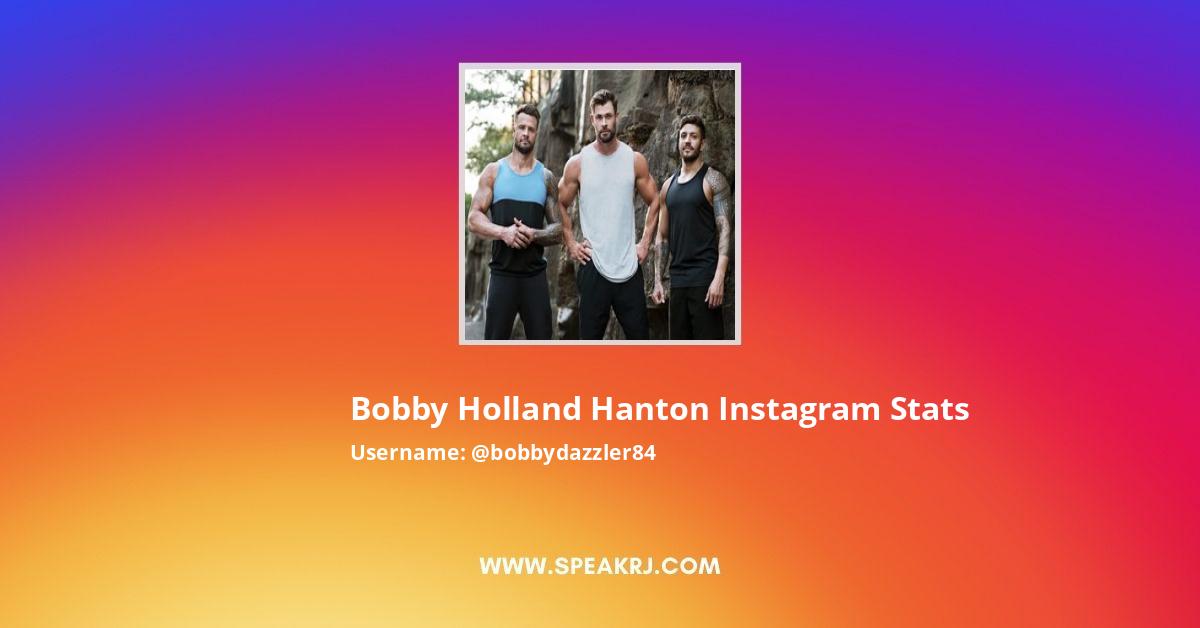 Bobby Holland Hanton Instagram Stats
Username: @bobbydazzler84

WWW.SPEAKRJ.COM